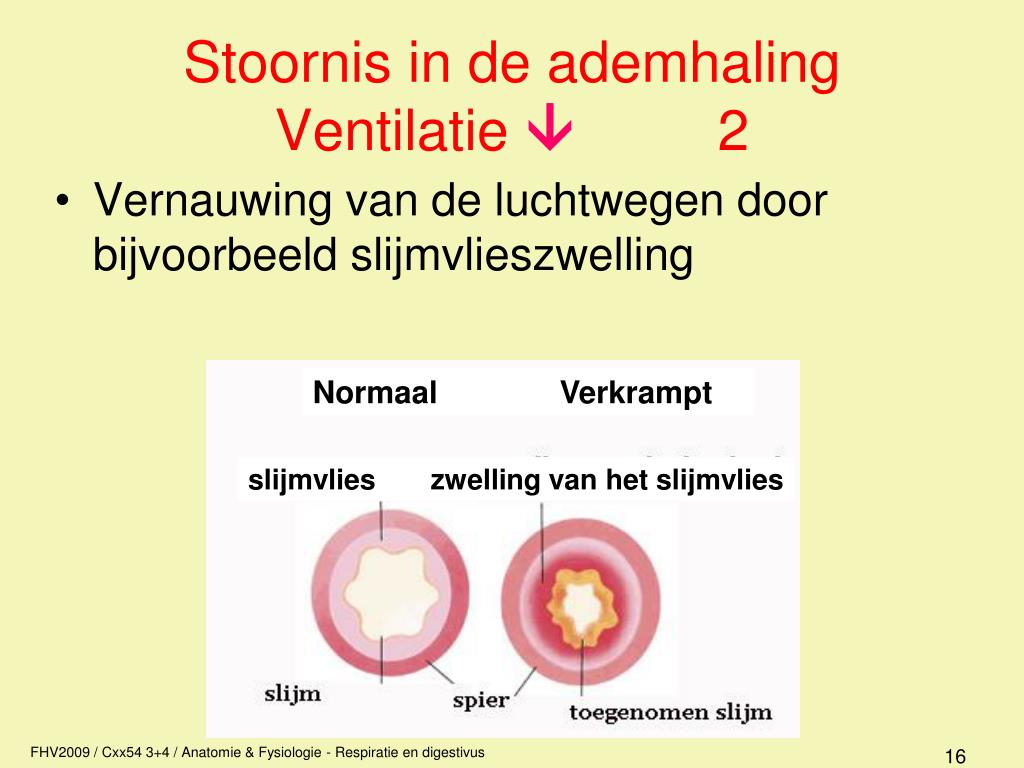 Stoornis in de ademhaling
Ventilatie ↓ 2

• Vernauwing van de luchtwegen door bijvoorbeeld slijmvlieszwelling

Normaal Verkrampt

slijmvlies zwelling van het slijmvlies

slijm spier toegenomen slijm

FHV2009 / Cxx54 3+4 / Anatomie & Fysiologie - Respiratie en digestivus

16